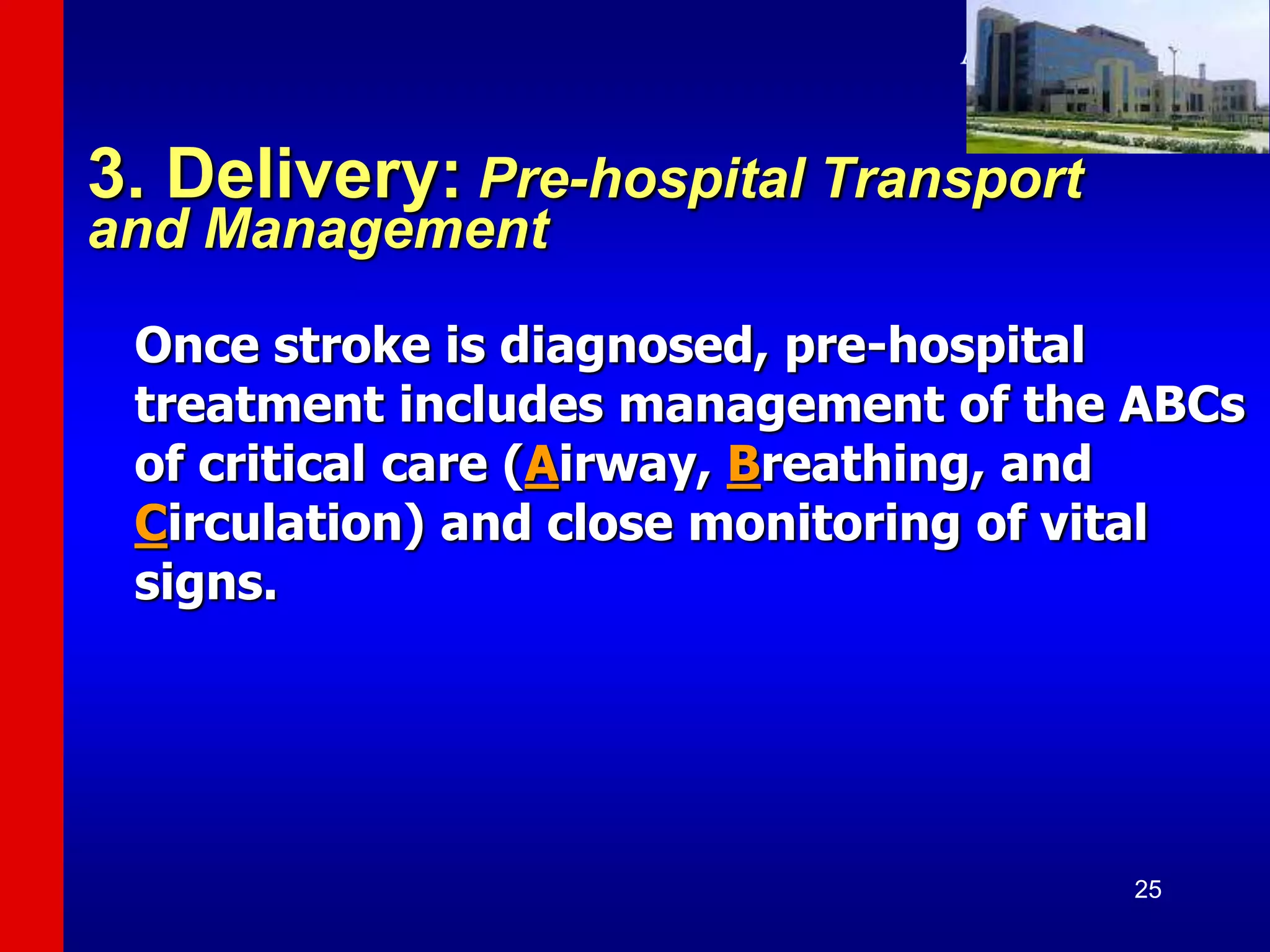 3. Delivery: Pre-hospital Transport and Management

Once stroke is diagnosed, pre-hospital treatment includes management of the ABCs of critical care (Airway, Breathing, and Circulation) and close monitoring of vital signs.

25